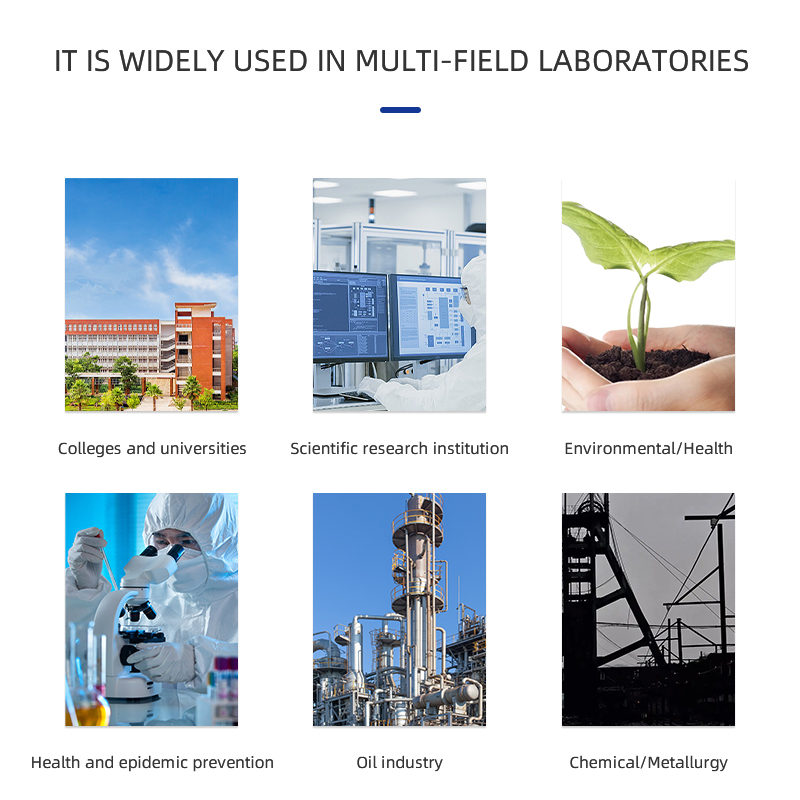 IT IS WIDELY USED IN MULTI-FIELD LABORATORIES

Colleges and universities

Scientific research institution

Environmental/Health

Health and epidemic prevention

Oil industry

Chemical/Metallurgy